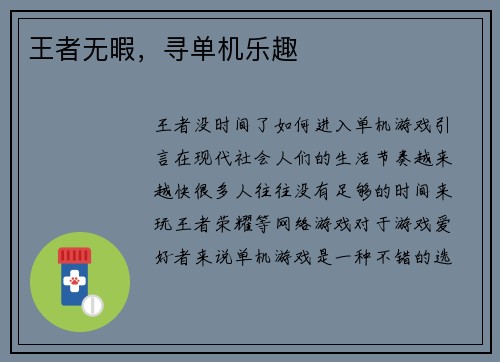 王者无暇，寻单机乐趣

王者没时间了如何进入单机游戏引言在现代社会人们的生活节奏越来越快很多人往往没有足够的时间来玩王者荣耀等网络游戏对于游戏爱好者来说单机游戏是一种不错的选